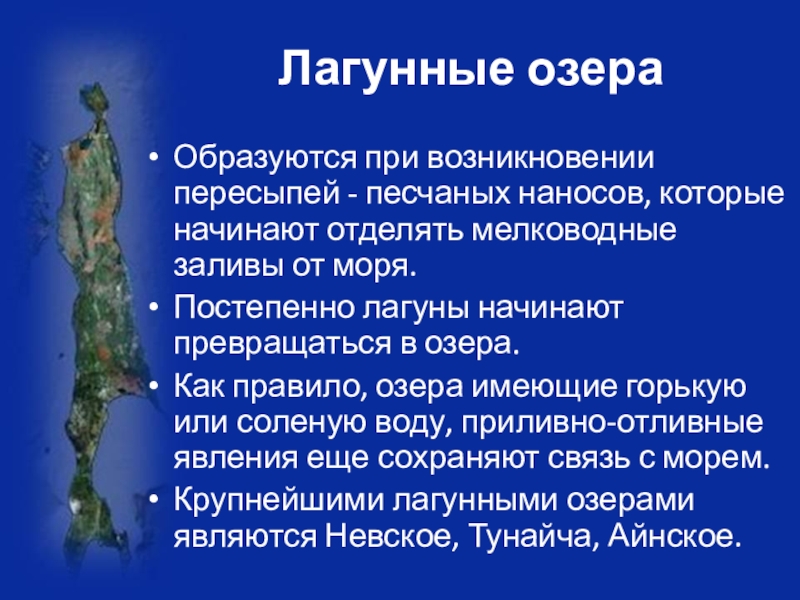 Лагунные озера

• Образуются при возникновении пересыпей - песчаных наносов, которые начинают отделять мелководные заливы от моря.

• Постепенно лагуны начинают превращаться в озера.

• Как правило, озера имеющие горькую или соленую воду, приливно-отливные явления еще сохраняют связь с морем.

• Крупнейшими лагунными озерами являются Невское, Тунайча, Айнское.